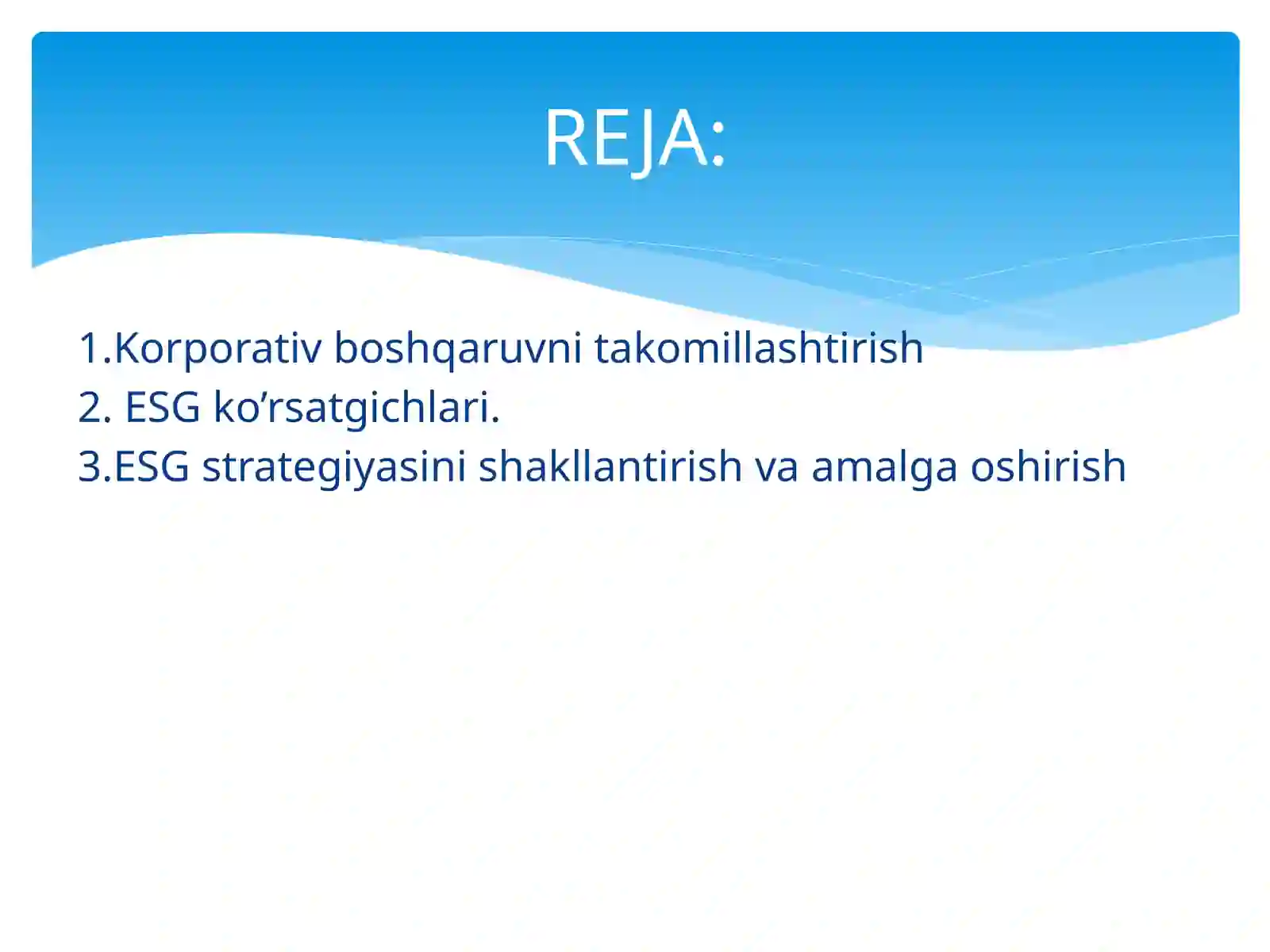 REJA:

1.Korporativ boshqaruvni takomillashtirish
2. ESG ko’rsatgichlari.
3.ESG strategiyasini shakllantirish va amalga oshirish